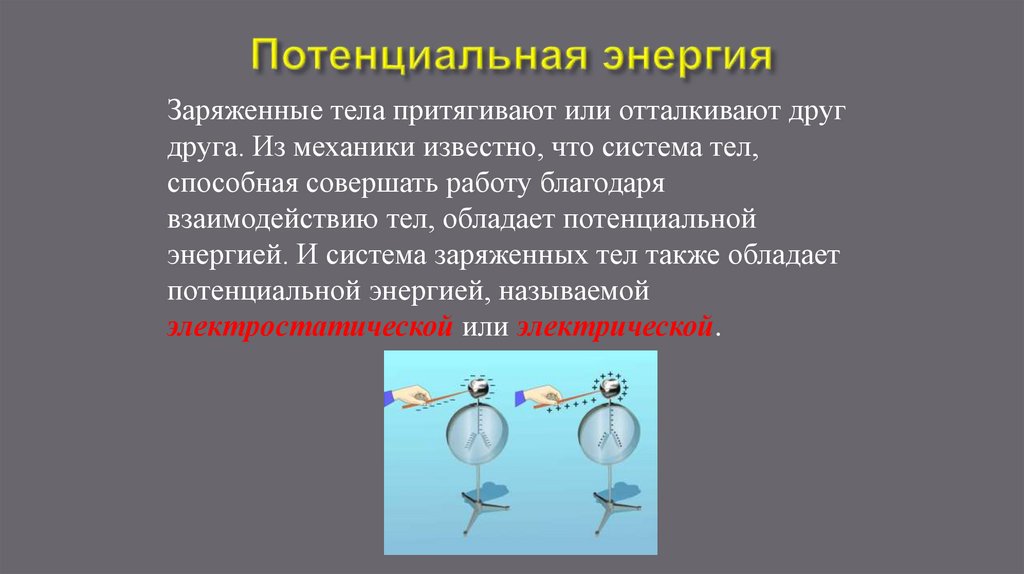 Потенциальная энергия

Заряженные тела притягивают или отталкивают друг друга. Из механики известно, что система тел, способная совершать работу благодаря взаимодействию тел, обладает потенциальной энергией. И система заряженных тел также обладает потенциальной энергией, называемой электростатической или электрической.